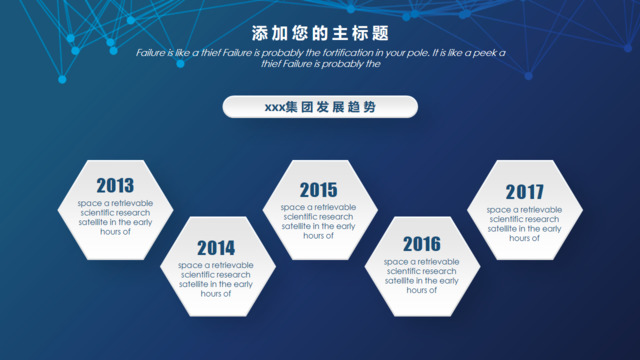 添加您的主标题

Failure is like a thief Failure is probably the fortification in your pole. It is like a peek a thief Failure is probably the

xxx集团发展趋势

2013
space a retrievable scientific research satellite in the early hours of

2014
space a retrievable scientific research satellite in the early hours of

2015
space a retrievable scientific research satellite in the early hours of

2016
space a retrievable scientific research satellite in the early hours of

2017
space a retrievable scientific research satellite in the early hours of